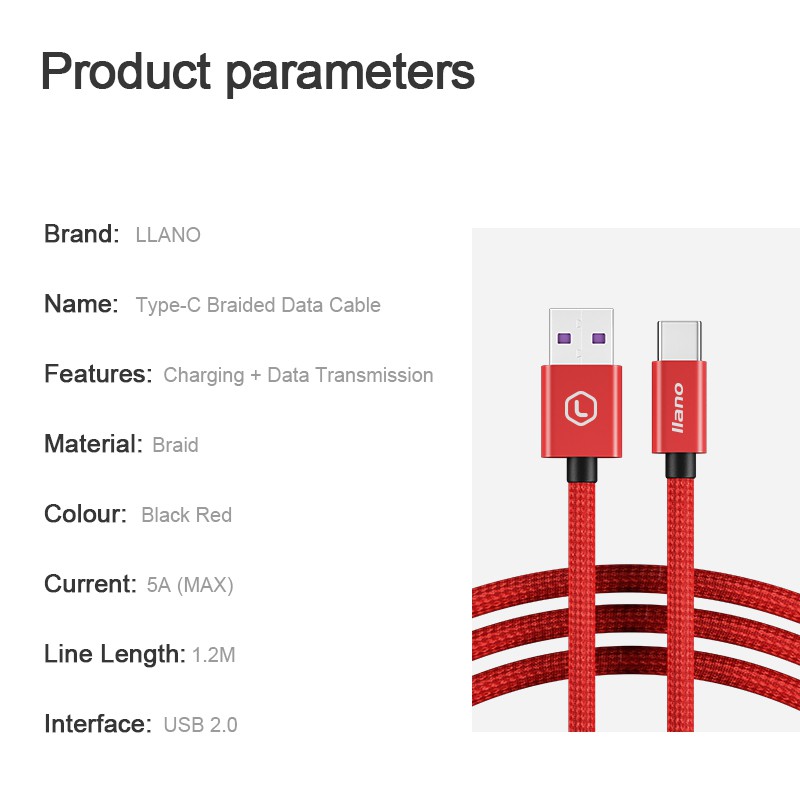 Product parameters

Brand: LLANO

Name: Type-C Braided Data Cable

Features: Charging + Data Transmission

Material: Braid

Colour: Black Red

Current: 5A (MAX)

Line Length: 1.2M

Interface: USB 2.0

L

llano